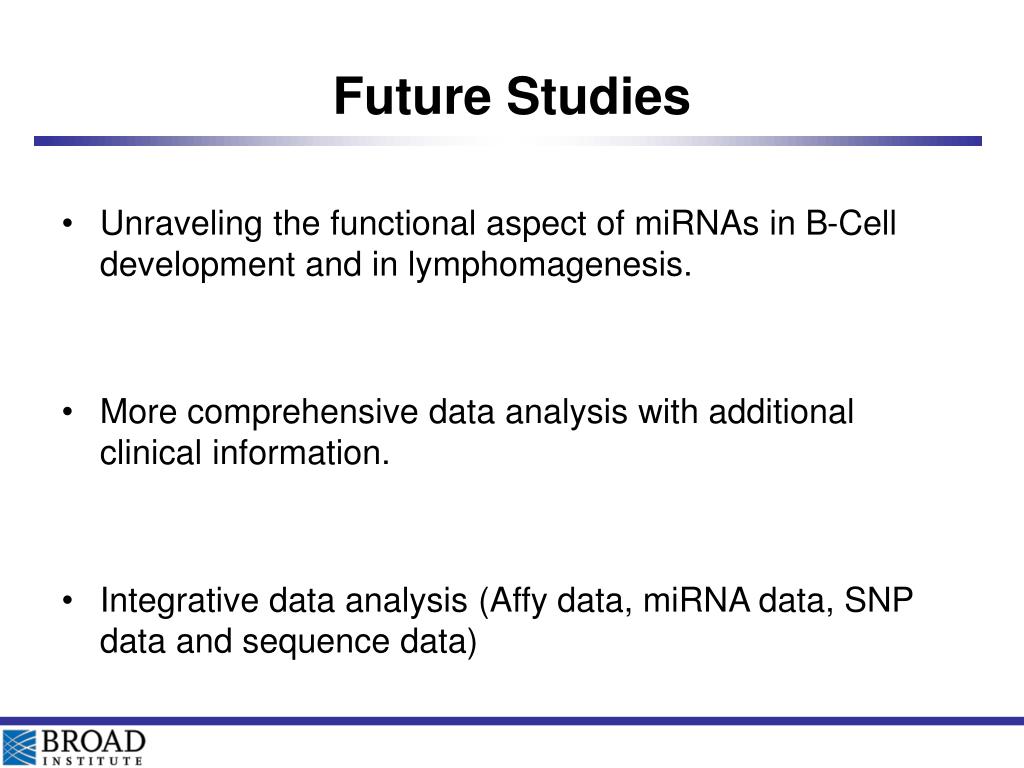 Future Studies

• Unraveling the functional aspect of miRNAs in B-Cell development and in lymphomagenesis.

• More comprehensive data analysis with additional clinical information.

• Integrative data analysis (Affy data, miRNA data, SNP data and sequence data)

BROAD INSTITUTE